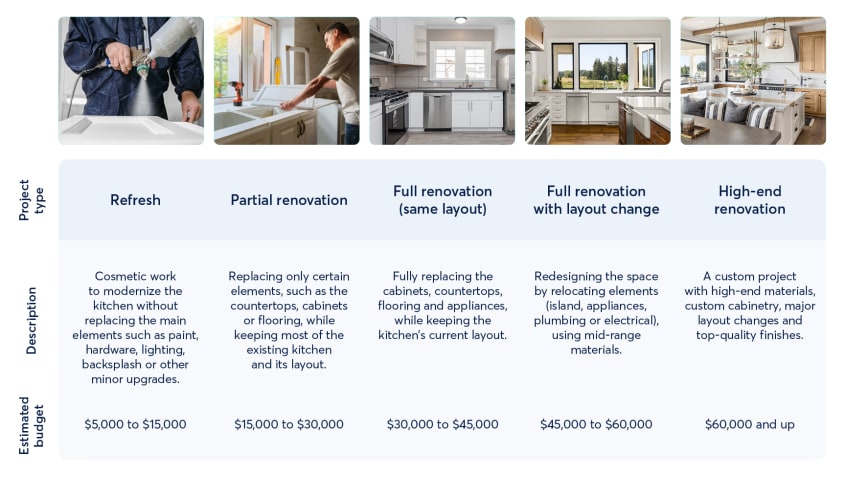 | Project type | Refresh | Partial renovation | Full renovation (same layout) | Full renovation with layout change | High-end renovation |
|---|---|---|---|---|---|
| Description | Cosmetic work to modernize the kitchen without replacing the main elements such as paint, hardware, lighting, backsplash or other minor upgrades. | Replacing only certain elements, such as the countertops, cabinets or flooring, while keeping most of the existing kitchen and its layout. | Fully replacing the cabinets, countertops, flooring and appliances, while keeping the kitchen's current layout. | Redesigning the space by relocating elements (island, appliances, plumbing or electrical), using mid-range materials. | A custom project with high-end materials, custom cabinetry, major layout changes and top-quality finishes. |
| Estimated budget | \$5,000 to \$15,000 | \$15,000 to \$30,000 | \$30,000 to \$45,000 | \$45,000 to \$60,000 | \$60,000 and up |